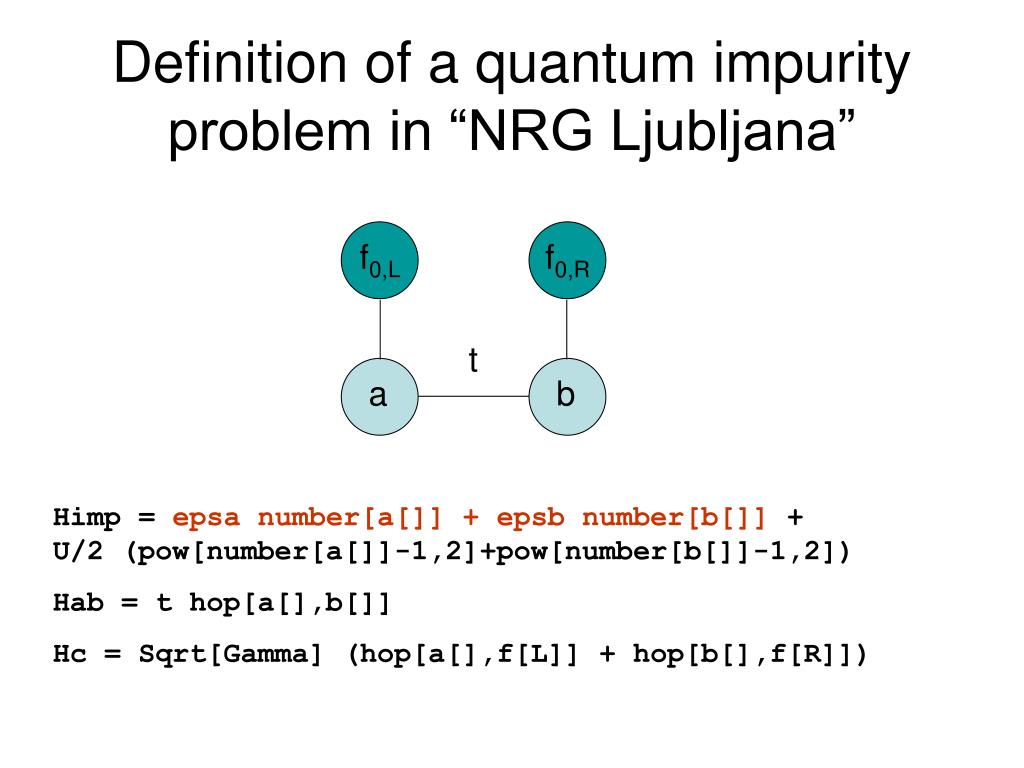 Definition of a quantum impurity problem in “NRG Ljubljana”

$f_{0,L}$

$f_{0,R}$

t

a

b

Himp = epsa number[a[]] + epsb number[b[]] + U/2 (pow[number[a[]]-1,2]+pow[number[b[]]-1,2])

Hab = t hop[a[],b[]]

Hc = Sqrt[Gamma] (hop[a[],f[L]] + hop[b[],f[R]])